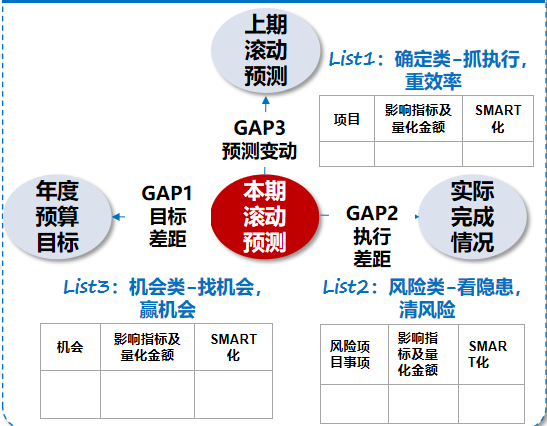 上期滚动预测

List1：确定类-抓执行，重效率

| 项目 | 影响指标及量化金额 | SMART化 |
|---|---|---|
| | | |

GAP3
预测变动

年度预算目标

GAP1
目标差距

本期滚动预测

GAP2
执行差距

实际完成情况

List3：机会类-找机会，赢机会

| 机会 | 影响指标及量化金额 | SMART化 |
|---|---|---|
| | | |

List2：风险类-看隐患，清风险

| 风险项目事项 | 影响指标及量化金额 | SMART化 |
|---|---|---|
| | | |